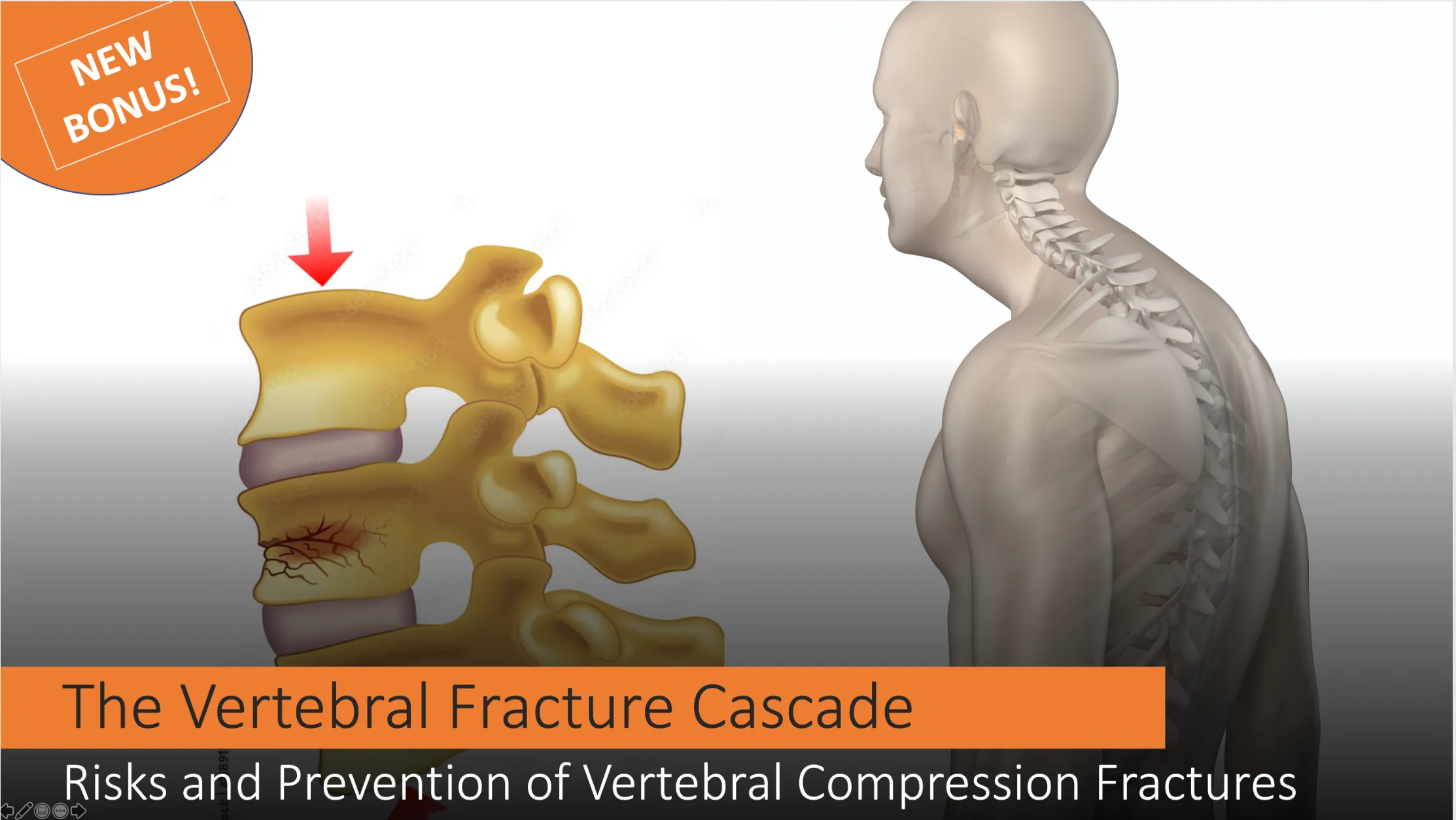 NEW BONUS!

The Vertebral Fracture Cascade

Risks and Prevention of Vertebral Compression Fractures